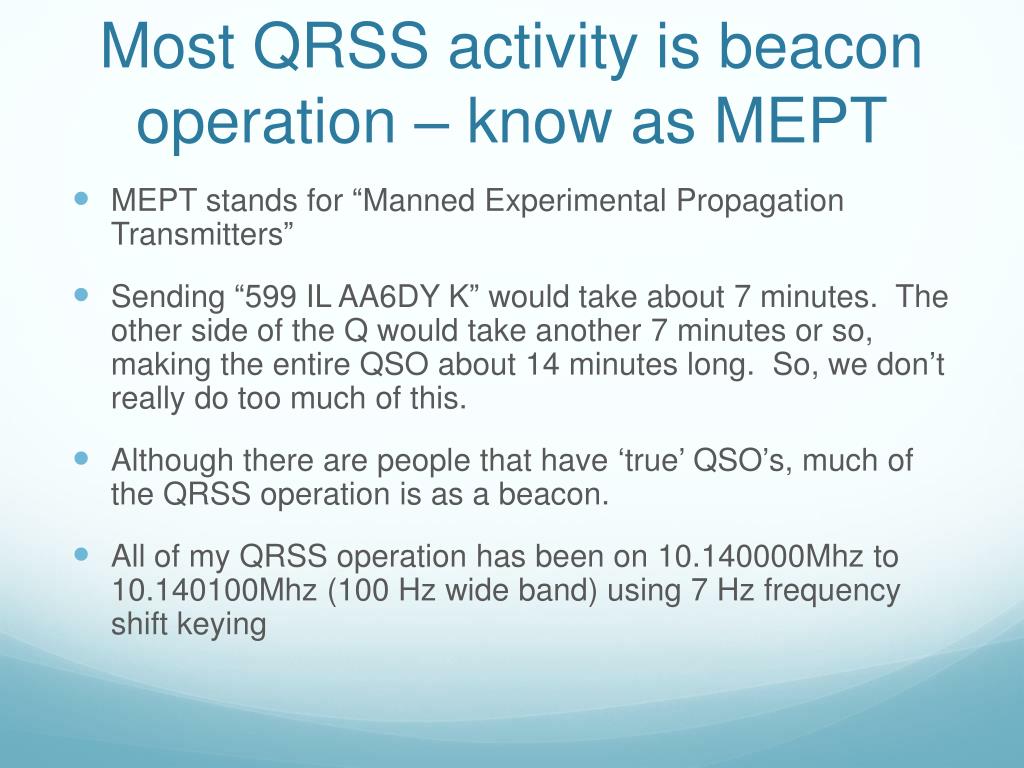 Most QRSS activity is beacon operation – know as MEPT

MEPT stands for “Manned Experimental Propagation Transmitters”

Sending “599 IL AA6DY K” would take about 7 minutes. The other side of the Q would take another 7 minutes or so, making the entire QSO about 14 minutes long. So, we don’t really do too much of this.

Although there are people that have ‘true’ QSO’s, much of the QRSS operation is as a beacon.

All of my QRSS operation has been on 10.140000Mhz to 10.140100Mhz (100 Hz wide band) using 7 Hz frequency shift keying